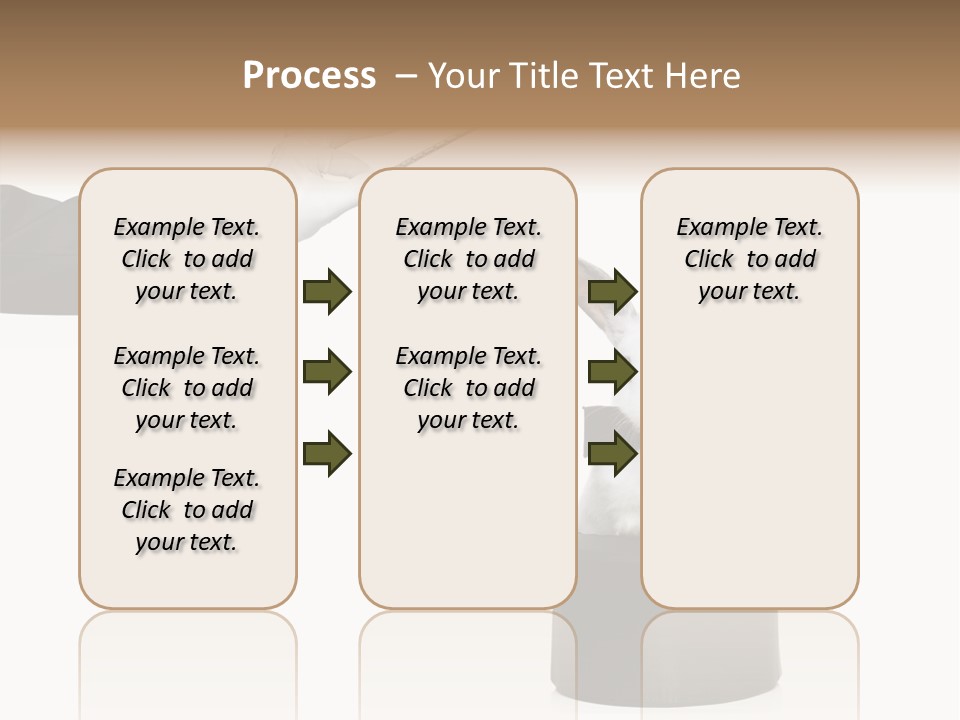 Process – Your Title Text Here

Example Text. Click to add your text.

Example Text. Click to add your text.

Example Text. Click to add your text.

Example Text. Click to add your text.

Example Text. Click to add your text.

Example Text. Click to add your text.